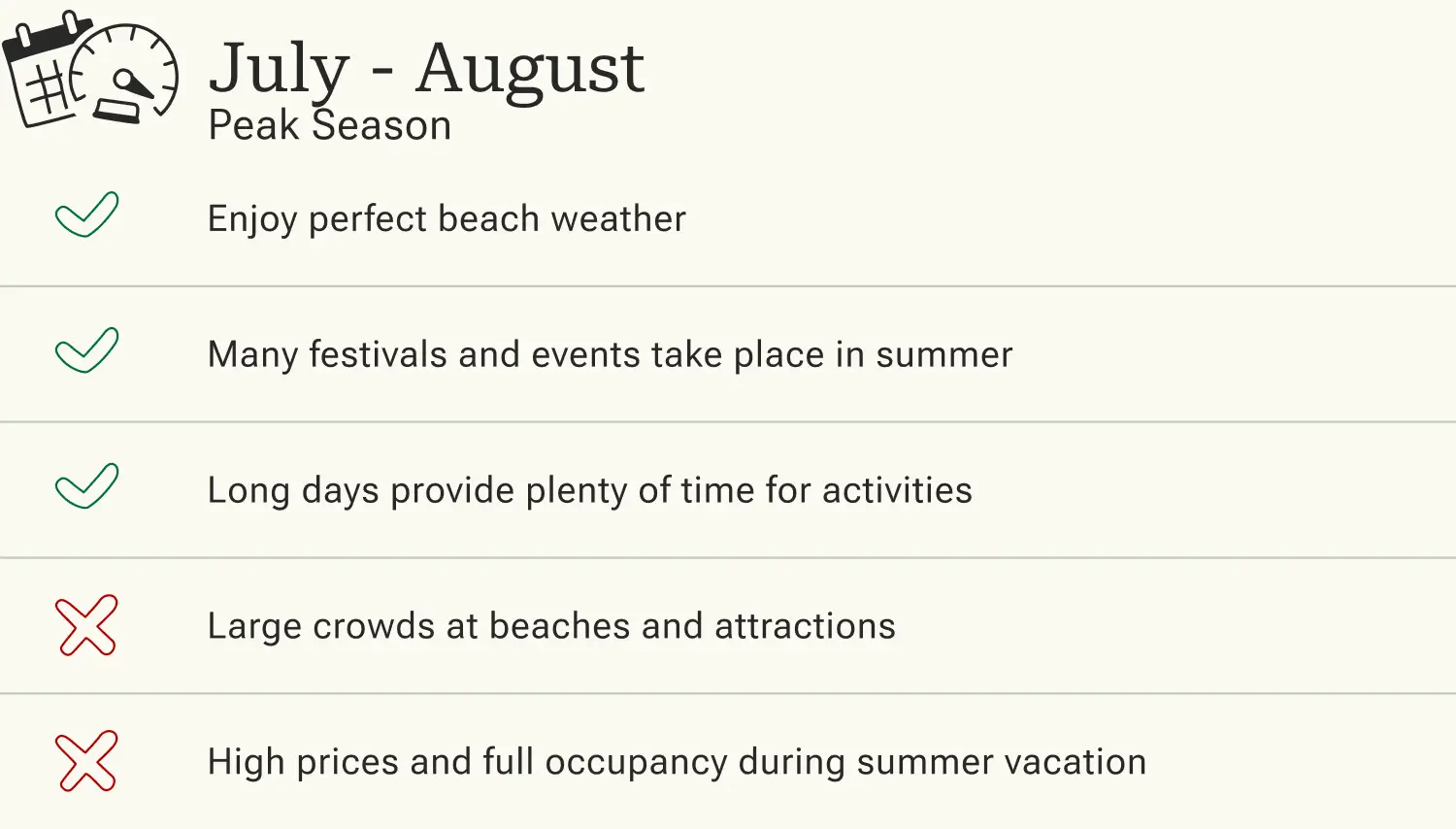 July - August
Peak Season

Enjoy perfect beach weather

Many festivals and events take place in summer

Long days provide plenty of time for activities

Large crowds at beaches and attractions

High prices and full occupancy during summer vacation